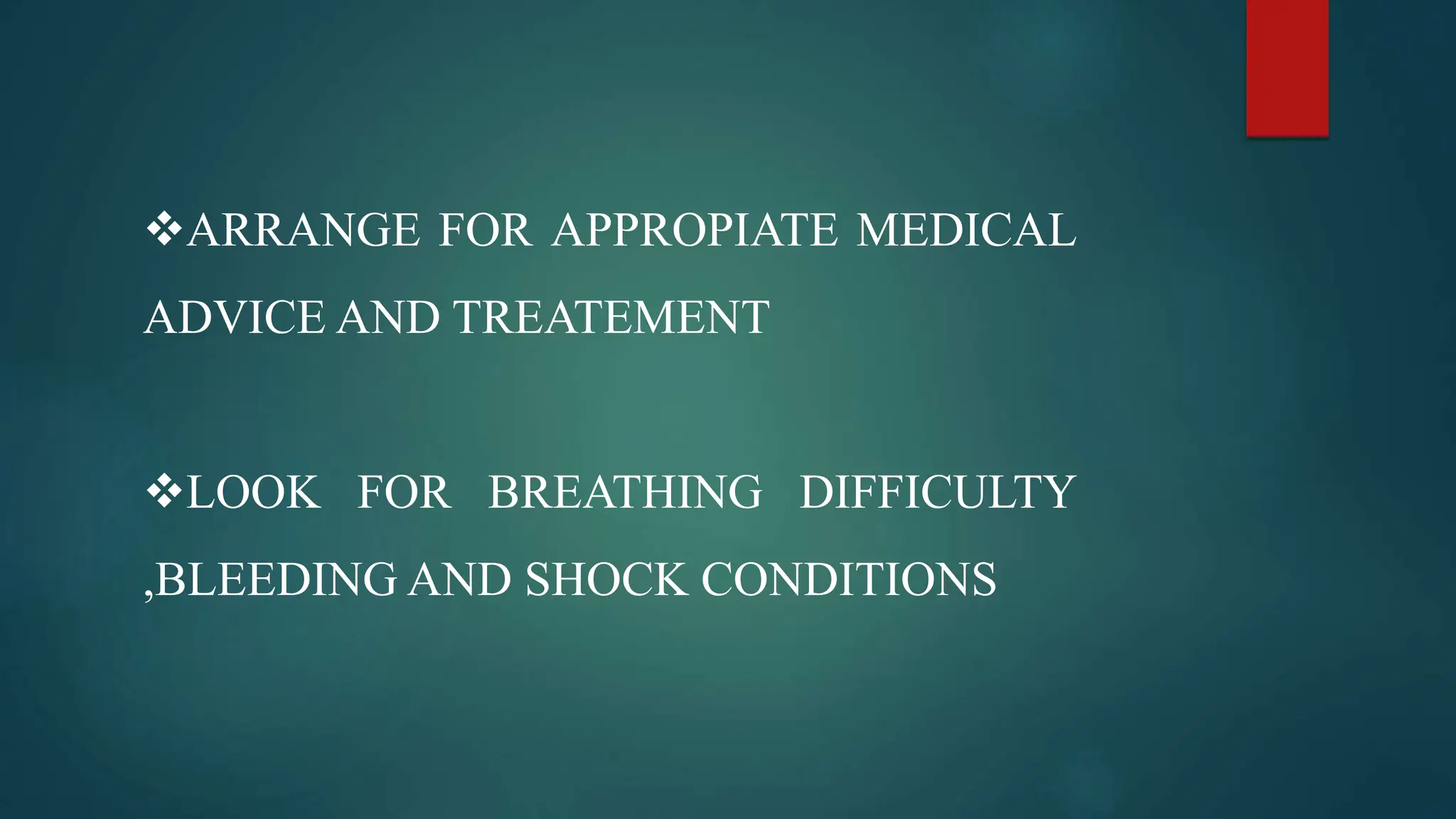 ❖ARRANGE FOR APPROPIATE MEDICAL ADVICE AND TREATEMENT

❖LOOK FOR BREATHING DIFFICULTY ,BLEEDING AND SHOCK CONDITIONS